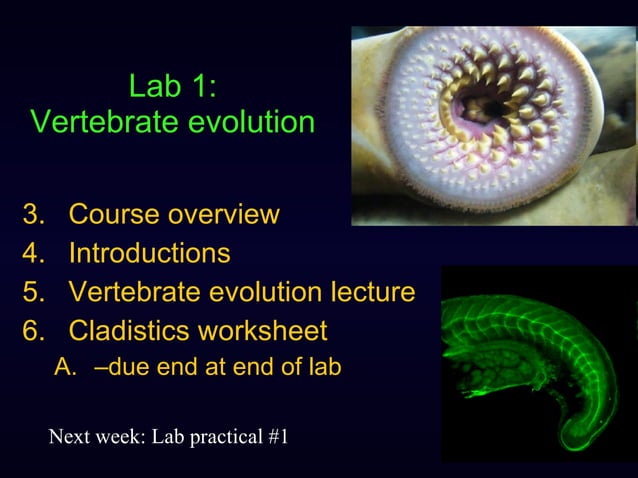 Lab 1:
Vertebrate evolution

3. Course overview
4. Introductions
5. Vertebrate evolution lecture
6. Cladistics worksheet
A. –due end at end of lab

Next week: Lab practical #1